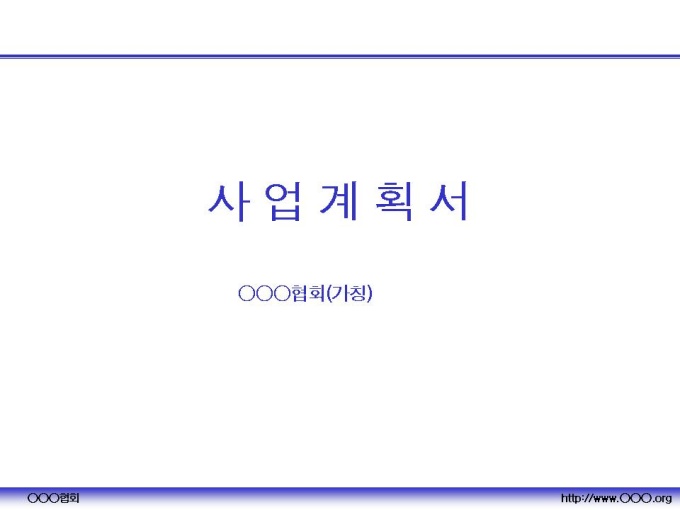 사 업 계 획 서

○○○협회(가칭)

○○○협회

http://www.○○○.org